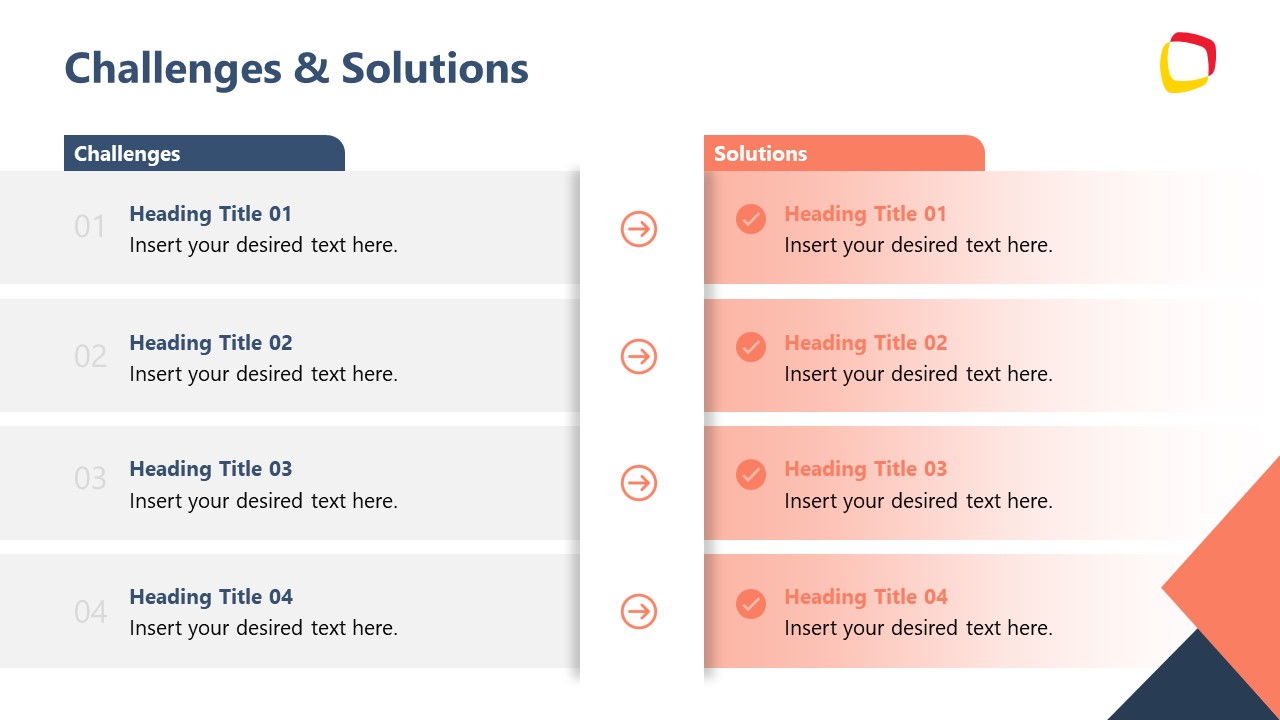 Challenges & Solutions

Challenges

01
Heading Title 01
Insert your desired text here.

02
Heading Title 02
Insert your desired text here.

03
Heading Title 03
Insert your desired text here.

04
Heading Title 04
Insert your desired text here.

Solutions

Heading Title 01
Insert your desired text here.

Heading Title 02
Insert your desired text here.

Heading Title 03
Insert your desired text here.

Heading Title 04
Insert your desired text here.